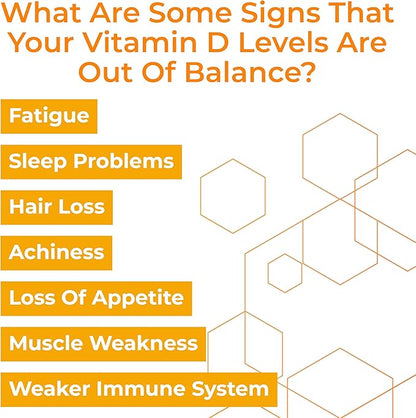 What Are Some Signs That Your Vitamin D Levels Are Out Of Balance?

Fatigue

Sleep Problems

Hair Loss

Achiness

Loss Of Appetite

Muscle Weakness

Weaker Immune System